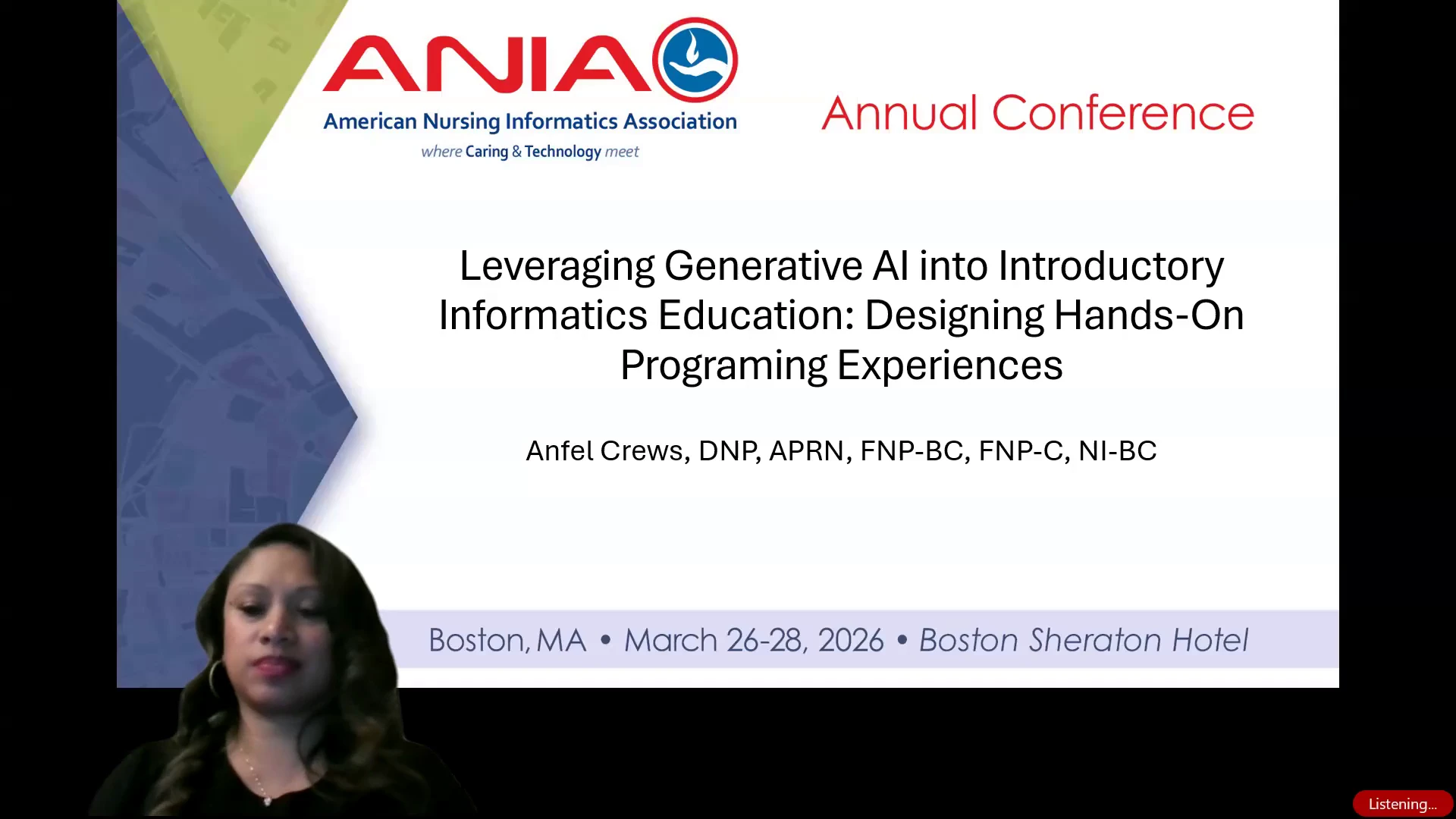 ANIA
American Nursing Informatics Association
where Caring & Technology meet

Annual Conference

Leveraging Generative AI into Introductory Informatics Education: Designing Hands-On Programing Experiences

Anfel Crews, DNP, APRN, FNP-BC, FNP-C, NI-BC

Boston, MA • March 26-28, 2026 • Boston Sheraton Hotel

Listening...